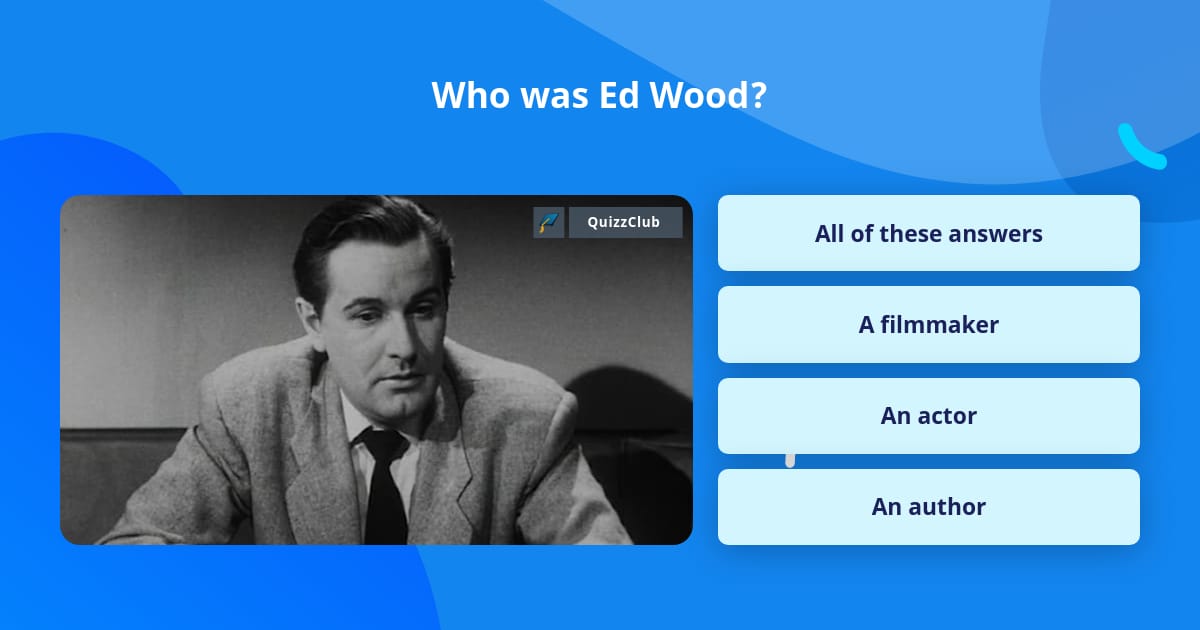 Who was Ed Wood?

QuizzClub

All of these answers

A filmmaker

An actor

An author